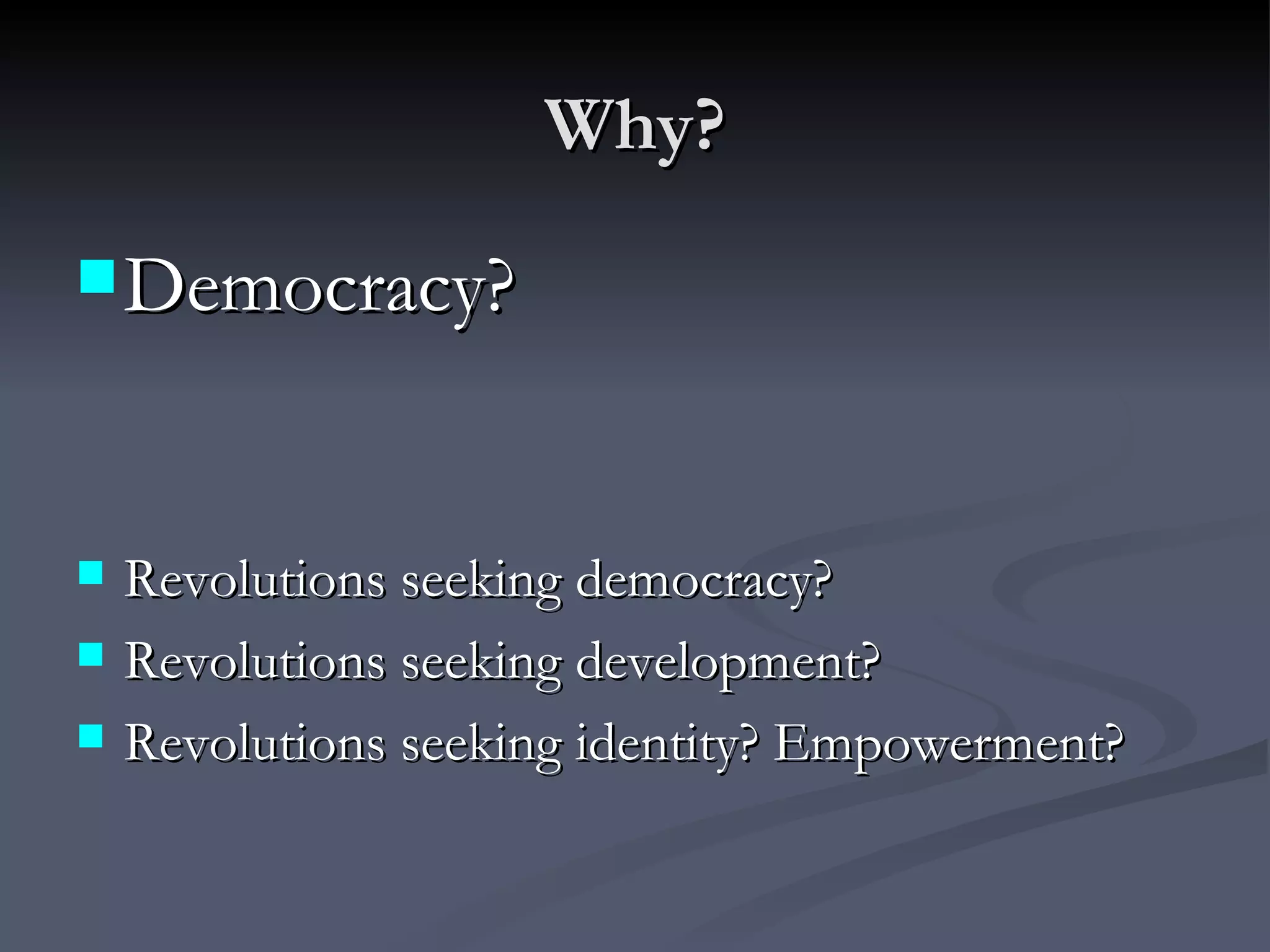 Why?

Democracy?

Revolutions seeking democracy?

Revolutions seeking development?

Revolutions seeking identity? Empowerment?